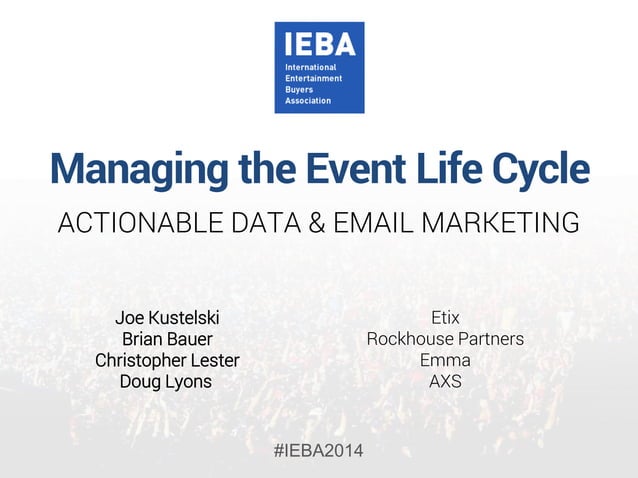 IEBA
International Entertainment Buyers Association

Managing the Event Life Cycle

ACTIONABLE DATA & EMAIL MARKETING

Joe Kustelski
Brian Bauer
Christopher Lester
Doug Lyons

Etix
Rockhouse Partners
Emma
AXS

#IEBA2014